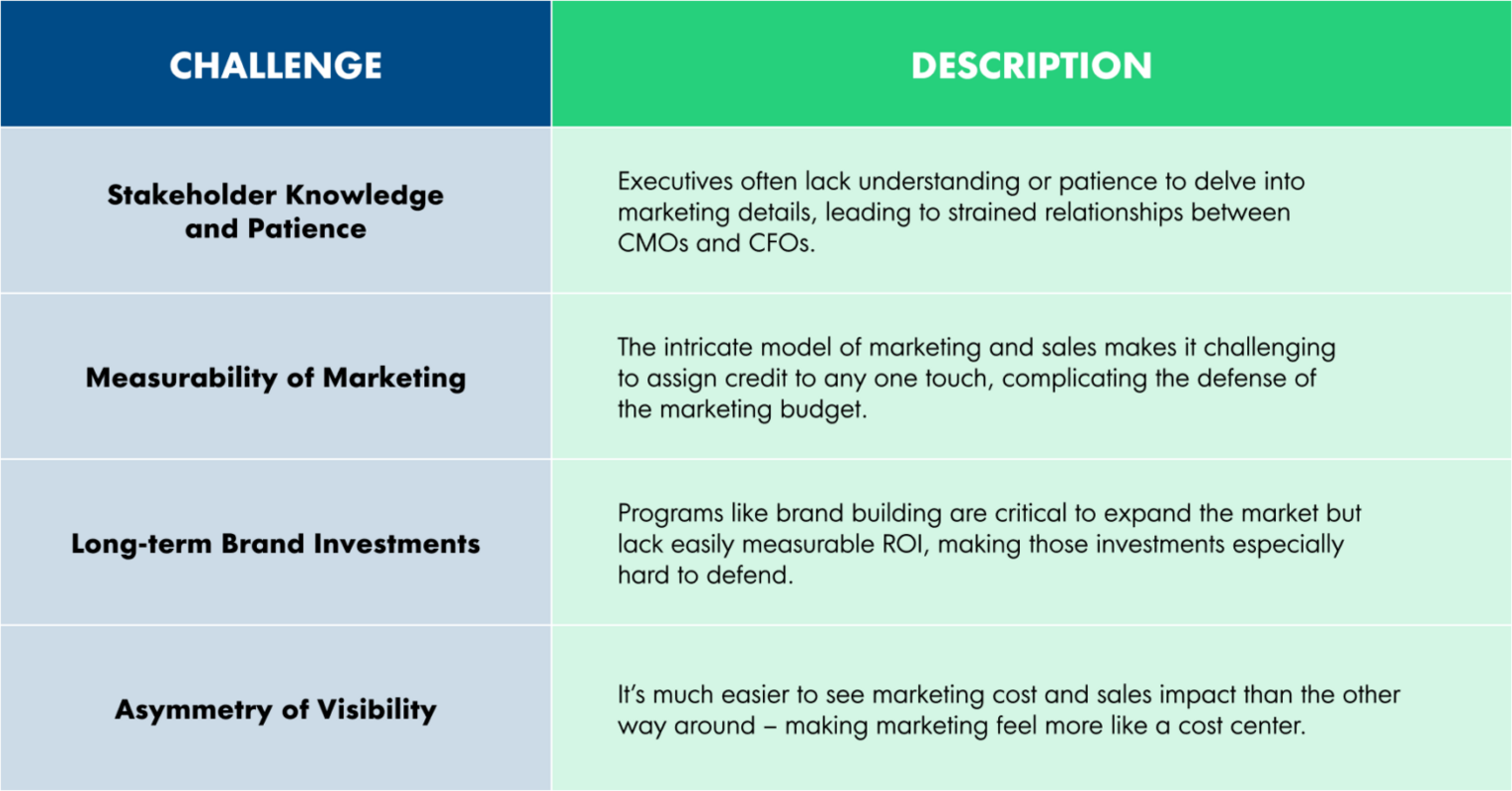 | CHALLENGE | DESCRIPTION |
|---|---|
| Stakeholder Knowledge and Patience | Executives often lack understanding or patience to delve into marketing details, leading to strained relationships between CMOs and CFOs. |
| Measurability of Marketing | The intricate model of marketing and sales makes it challenging to assign credit to any one touch, complicating the defense of the marketing budget. |
| Long-term Brand Investments | Programs like brand building are critical to expand the market but lack easily measurable ROI, making those investments especially hard to defend. |
| Asymmetry of Visibility | It's much easier to see marketing cost and sales impact than the other way around – making marketing feel more like a cost center. |